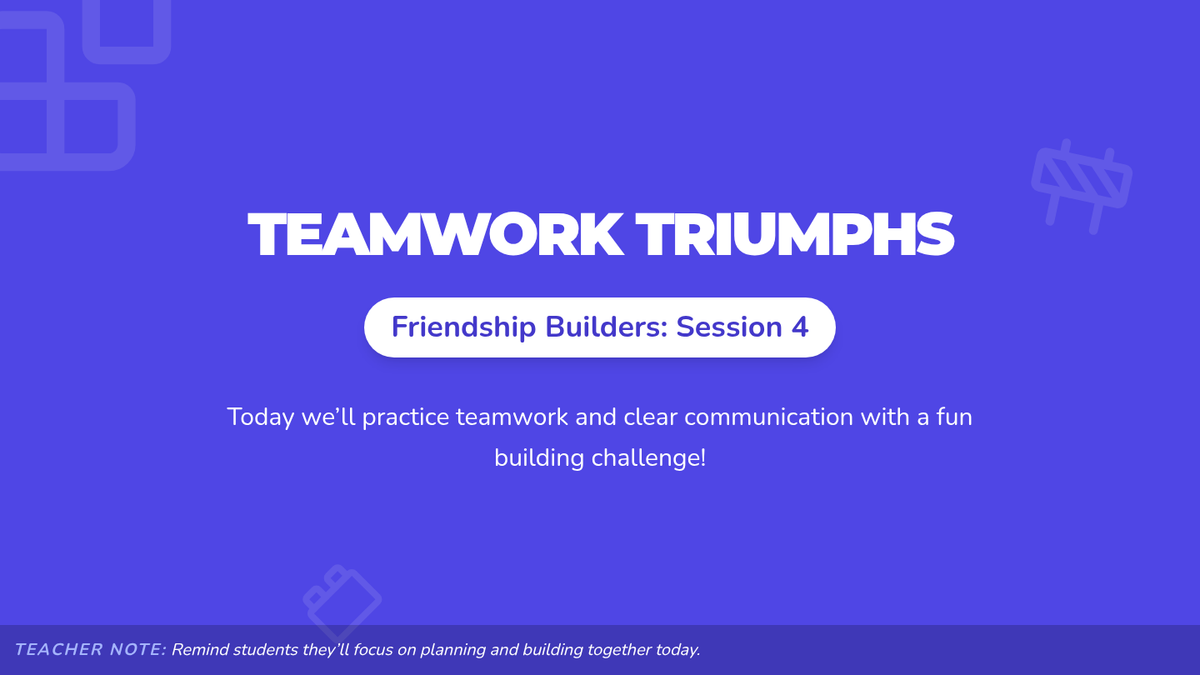 TEAMWORK TRIUMPHS

Friendship Builders: Session 4

Today we’ll practice teamwork and clear communication with a fun building challenge!

TEACHER NOTE: Remind students they’ll focus on planning and building together today.